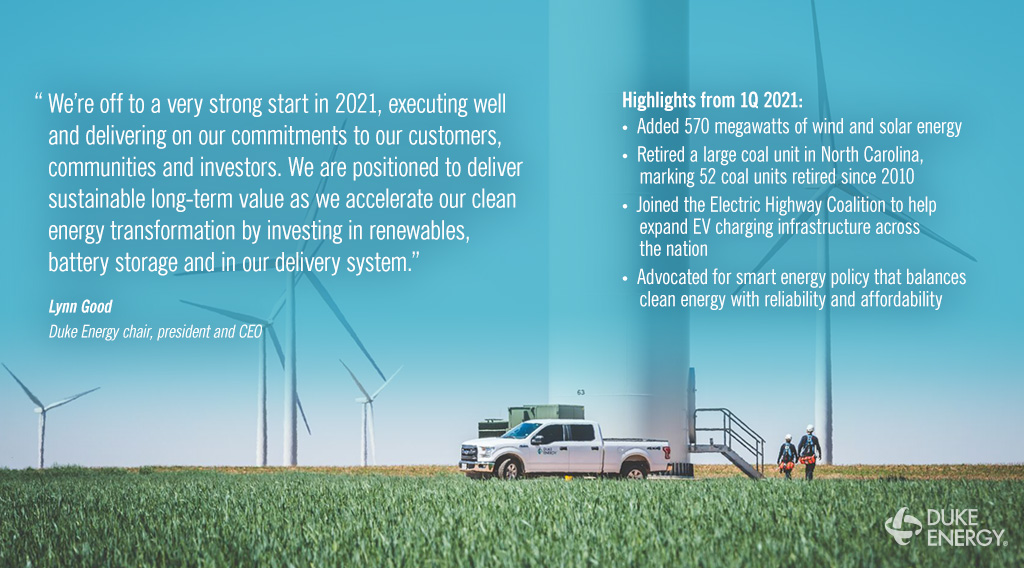 “ We’re off to a very strong start in 2021, executing well and delivering on our commitments to our customers, communities and investors. We are positioned to deliver sustainable long-term value as we accelerate our clean energy transformation by investing in renewables, battery storage and in our delivery system.”

Lynn Good
Duke Energy chair, president and CEO

Highlights from 1Q 2021:
• Added 570 megawatts of wind and solar energy
• Retired a large coal unit in North Carolina, marking 52 coal units retired since 2010
• Joined the Electric Highway Coalition to help expand EV charging infrastructure across the nation
• Advocated for smart energy policy that balances clean energy with reliability and affordability

63

DUKE ENERGY

DUKE ENERGY.